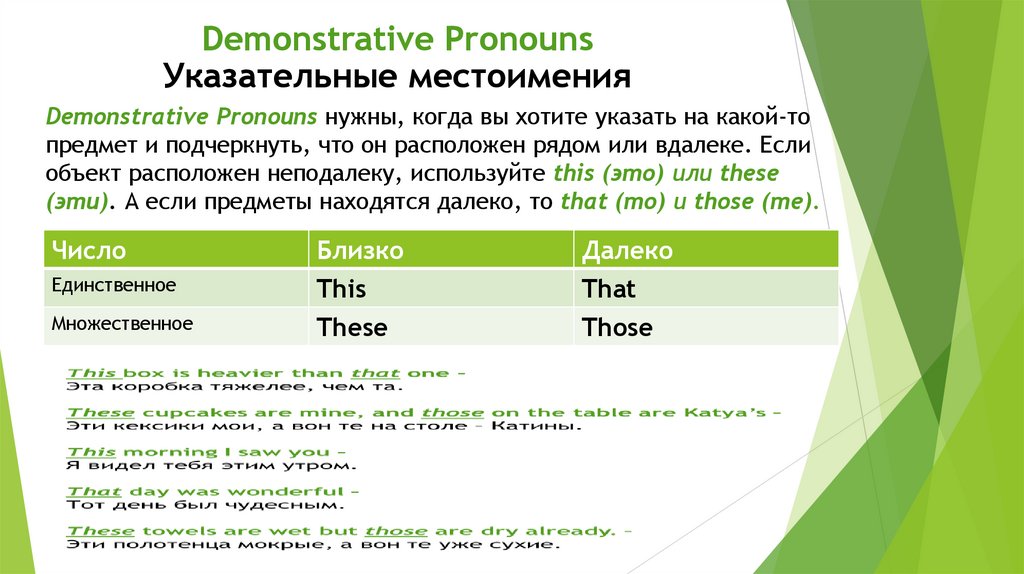 Demonstrative Pronouns
Указательные местоимения

Demonstrative Pronouns нужны, когда вы хотите указать на какой-то предмет и подчеркнуть, что он расположен рядом или вдалеке. Если объект расположен неподалеку, используйте this (это) или these (эти). А если предметы находятся далеко, то that (то) и those (те).

| Число | Близко | Далеко |
|---|---|---|
| Единственное | This | That |
| Множественное | These | Those |

This box is heavier than that one –
Эта коробка тяжелее, чем та.

These cupcakes are mine, and those on the table are Katya's –
Эти кексики мои, а вон те на столе – Катины.

This morning I saw you –
Я видел тебя этим утром.

That day was wonderful –
Тот день был чудесным.

These towels are wet but those are dry already. –
Эти полотенца мокрые, а вон те уже сухие.